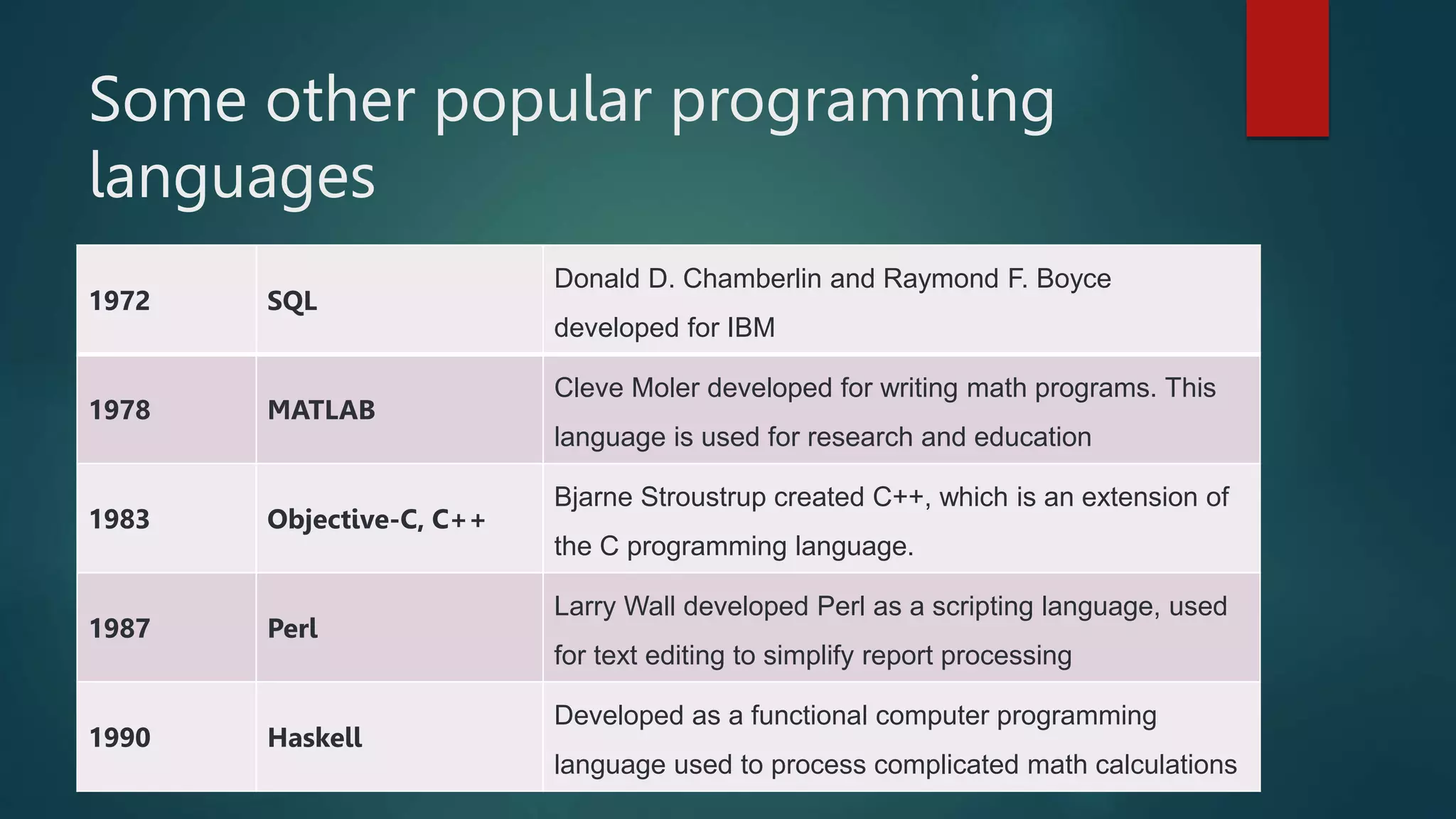 Some other popular programming languages

| 1972 | SQL | Donald D. Chamberlin and Raymond F. Boyce developed for IBM |
|---|---|---|
| 1978 | MATLAB | Cleve Moler developed for writing math programs. This language is used for research and education |
| 1983 | Objective-C, C++ | Bjarne Stroustrup created C++, which is an extension of the C programming language. |
| 1987 | Perl | Larry Wall developed Perl as a scripting language, used for text editing to simplify report processing |
| 1990 | Haskell | Developed as a functional computer programming language used to process complicated math calculations |